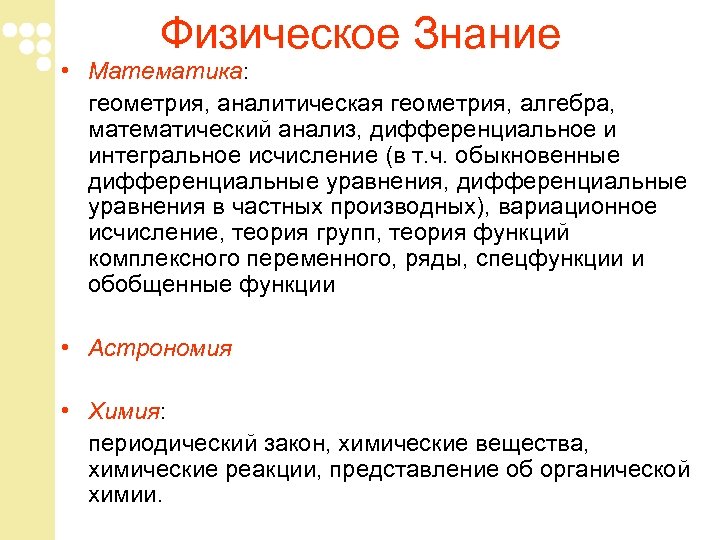 Физическое Знание

• Математика:

геометрия, аналитическая геометрия, алгебра, математический анализ, дифференциальное и интегральное исчисление (в т.ч. обыкновенные дифференциальные уравнения, дифференциальные уравнения в частных производных), вариационное исчисление, теория групп, теория функций комплексного переменного, ряды, спецфункции и обобщенные функции

• Астрономия

• Химия:

периодический закон, химические вещества, химические реакции, представление об органической химии.